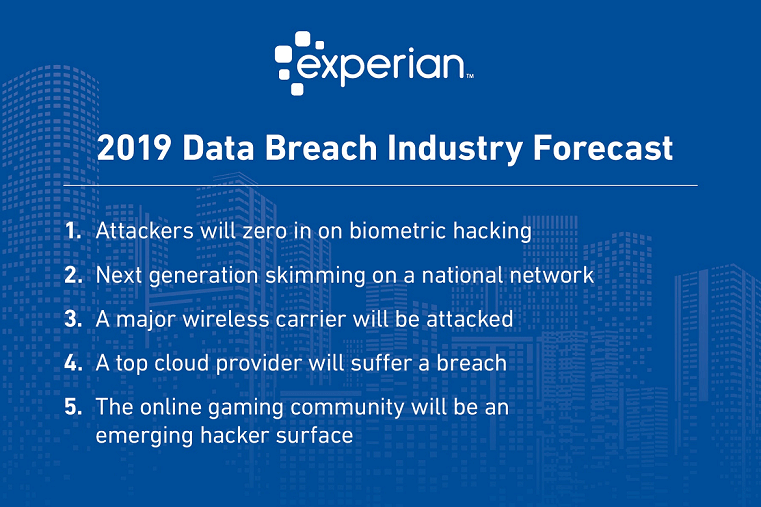 experian™

2019 Data Breach Industry Forecast

1. Attackers will zero in on biometric hacking
2. Next generation skimming on a national network
3. A major wireless carrier will be attacked
4. A top cloud provider will suffer a breach
5. The online gaming community will be an emerging hacker surface